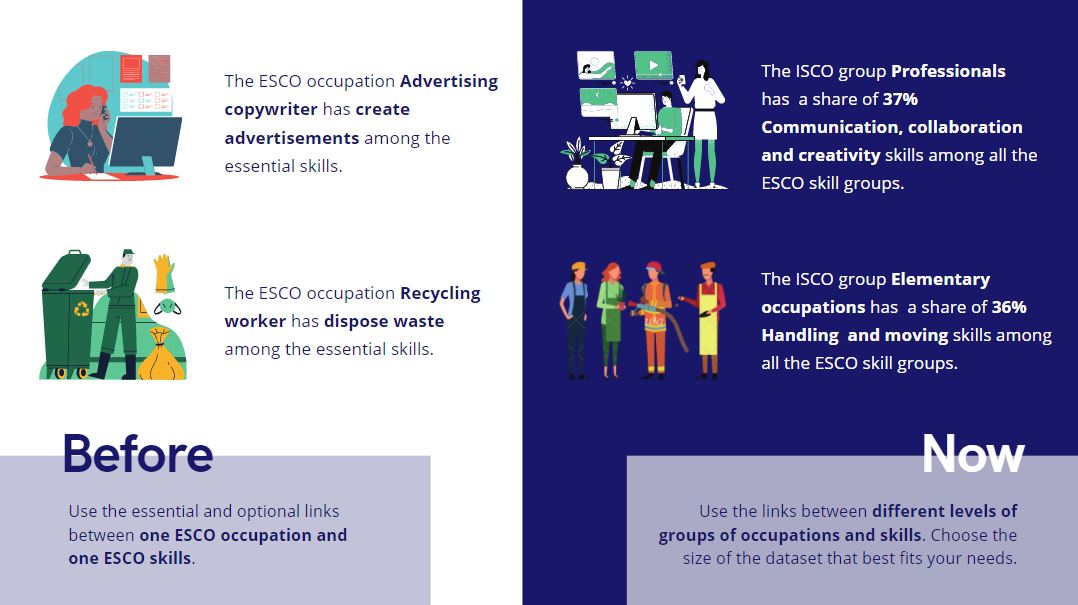 The ESCO occupation Advertising copywriter has create advertisements among the essential skills.

The ESCO occupation Recycling worker has dispose waste among the essential skills.

Before

Use the essential and optional links between one ESCO occupation and one ESCO skills.

The ISCO group Professionals has a share of 37% Communication, collaboration and creativity skills among all the ESCO skill groups.

The ISCO group Elementary occupations has a share of 36% Handling and moving skills among all the ESCO skill groups.

Now

Use the links between different levels of groups of occupations and skills. Choose the size of the dataset that best fits your needs.